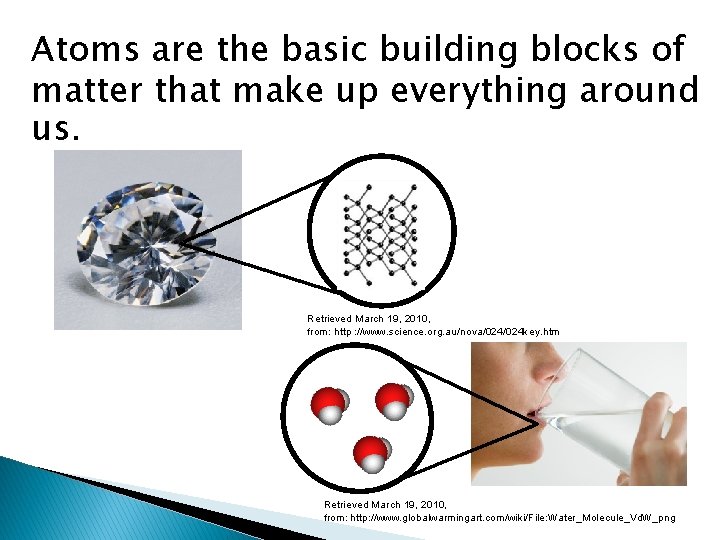 Atoms are the basic building blocks of matter that make up everything around us.

Retrieved March 19, 2010,
from: http://www.science.org.au/nova/024/024key.htm

Retrieved March 19, 2010,
from: http://www.globalwarmingart.com/wiki/File:Water_Molecule_VdW_png